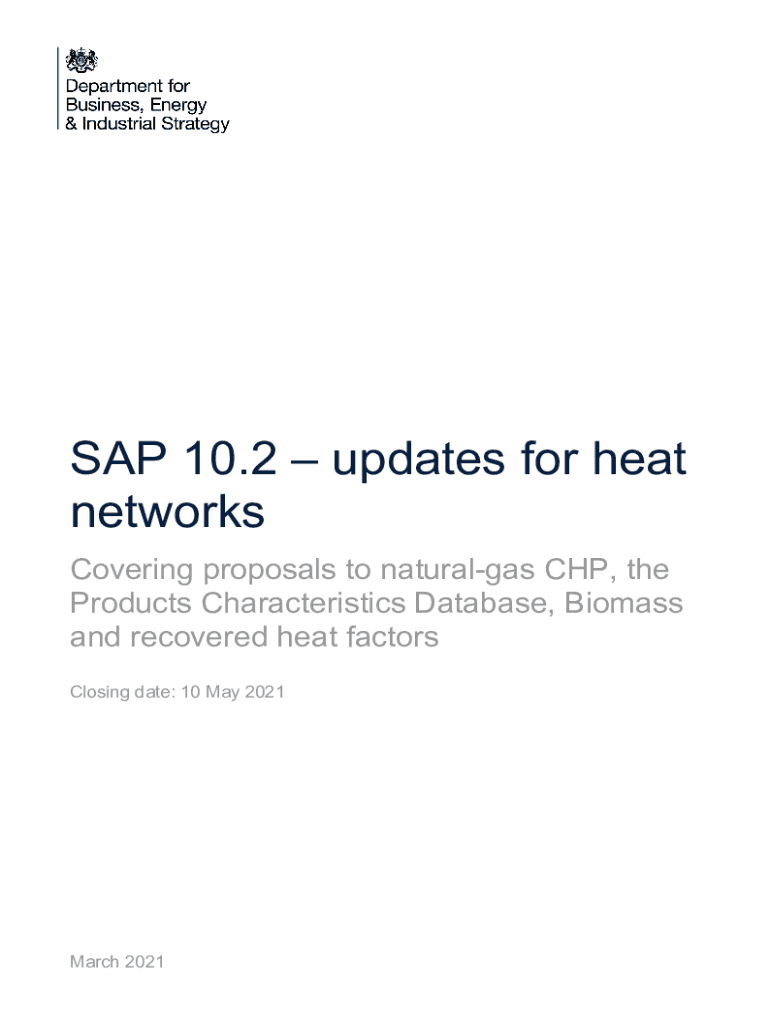 Department for
Business, Energy
& Industrial Strategy

SAP 10.2 – updates for heat networks

Covering proposals to natural-gas CHP, the Products Characteristics Database, Biomass and recovered heat factors

Closing date: 10 May 2021

March 2021